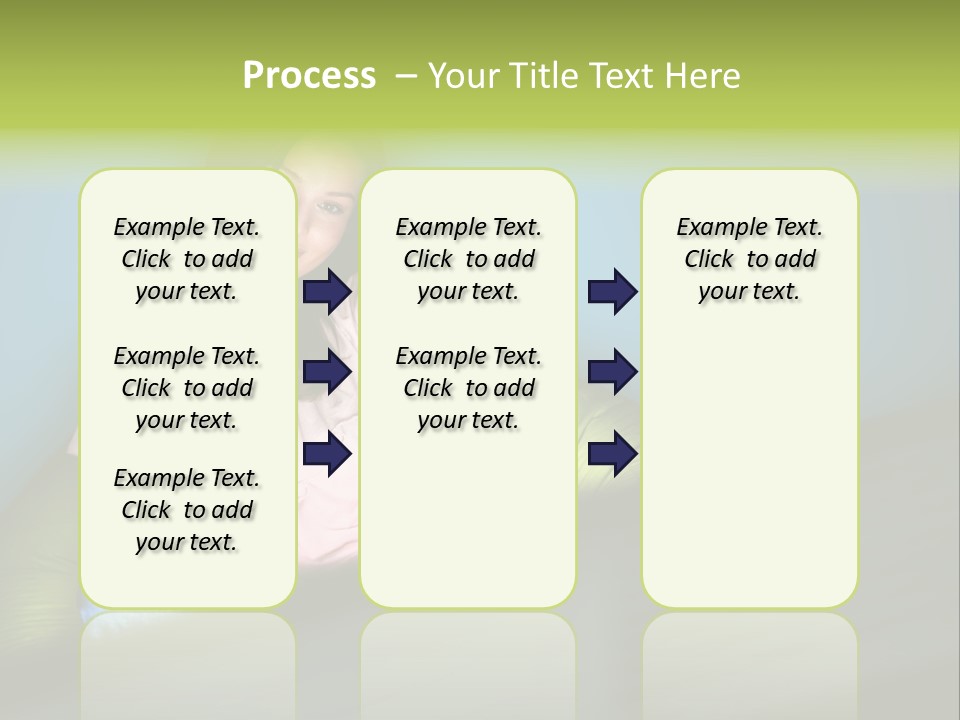 Process – Your Title Text Here

Example Text. Click to add your text.

Example Text. Click to add your text.

Example Text. Click to add your text.

Example Text. Click to add your text.

Example Text. Click to add your text.

Example Text. Click to add your text.